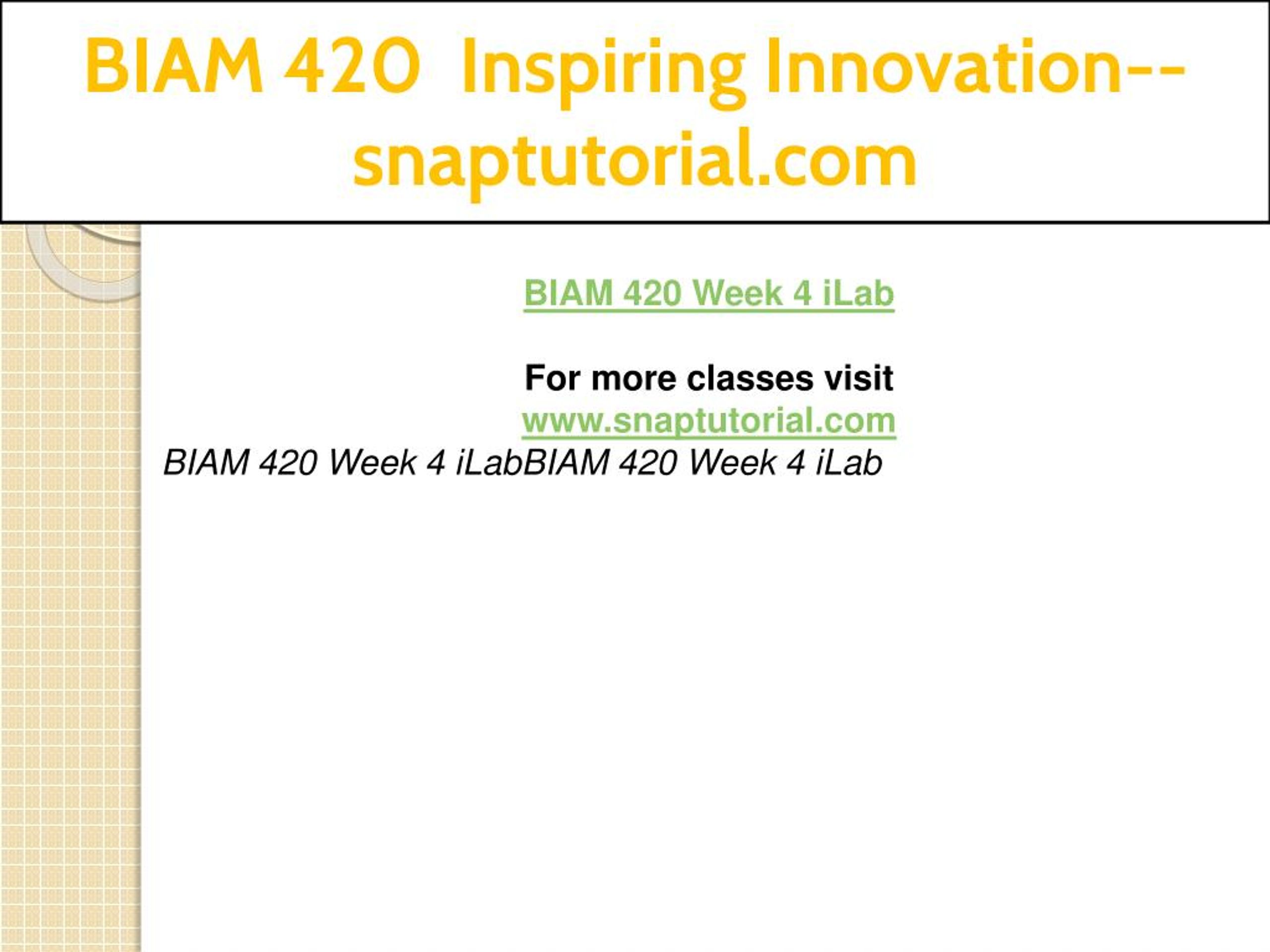 BIAM 420 Inspiring Innovation--snaptutorial.com

BIAM 420 Week 4 iLab

For more classes visit
www.snaptutorial.com
BIAM 420 Week 4 iLabBIAM 420 Week 4 iLab